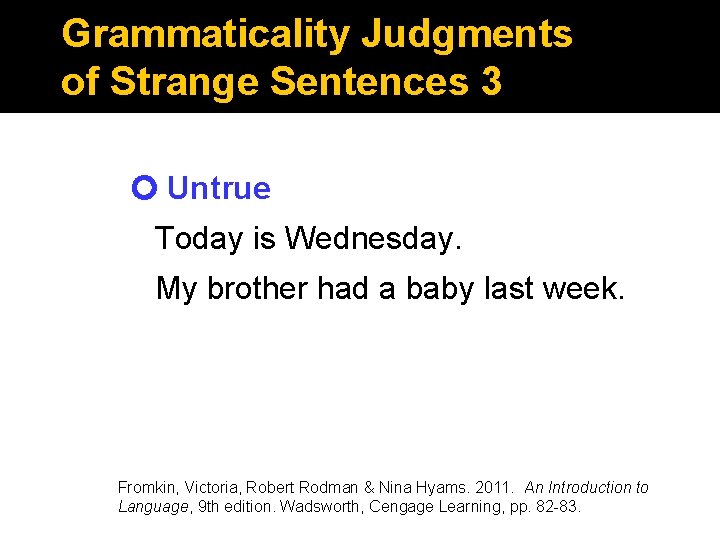 Grammaticality Judgments of Strange Sentences 3

Untrue

Today is Wednesday.

My brother had a baby last week.

Fromkin, Victoria, Robert Rodman & Nina Hyams. 2011. An Introduction to Language, 9th edition. Wadsworth, Cengage Learning, pp. 82-83.